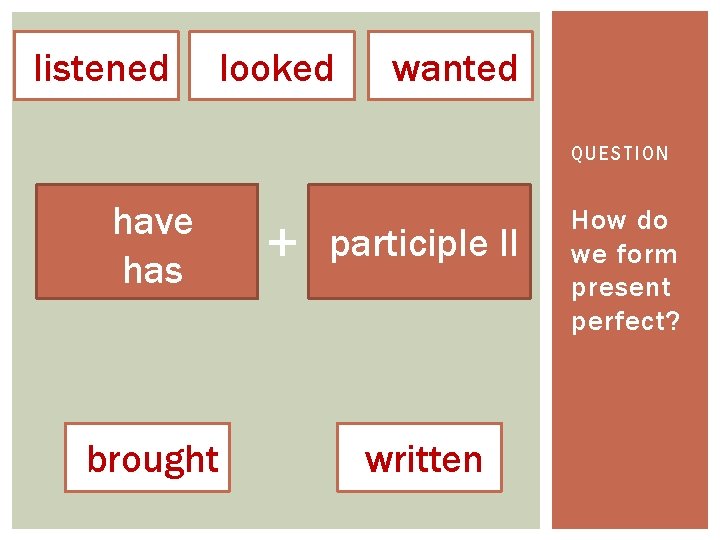 listened
looked
wanted

have
has
+
participle II

brought
written

QUESTION

How do we form present perfect?